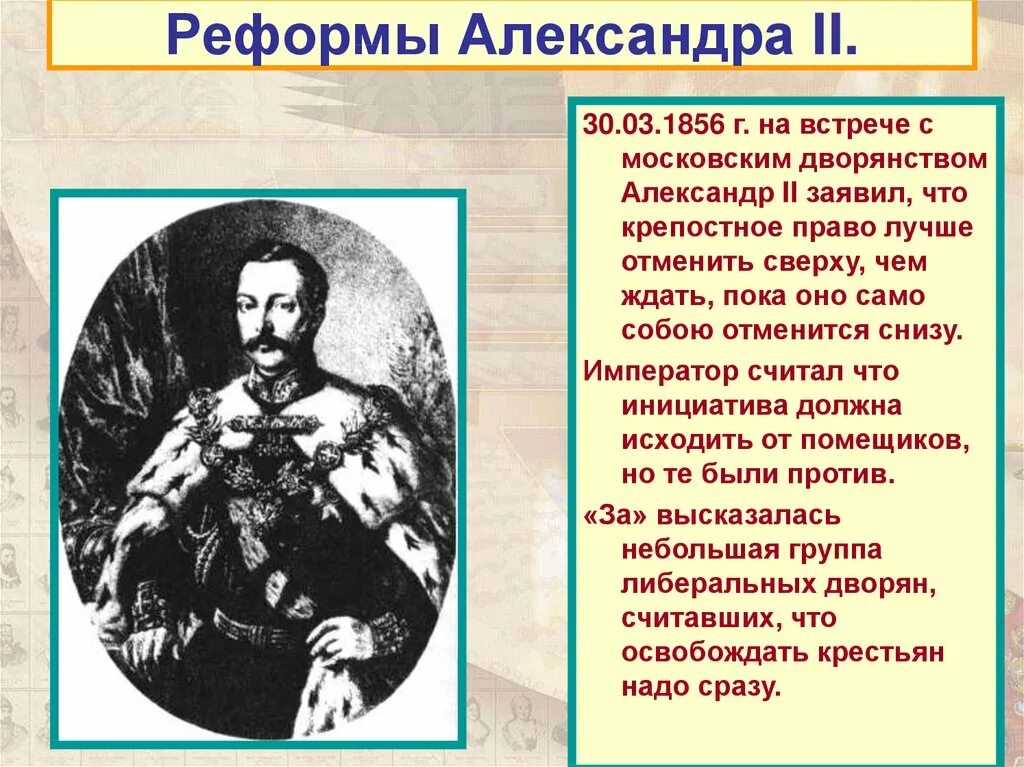 Реформы Александра II.

30.03.1856 г. на встрече с московским дворянством Александр II заявил, что крепостное право лучше отменить сверху, чем ждать, пока оно само собою отменится снизу.

Император считал что инициатива должна исходить от помещиков, но те были против.

«За» высказалась небольшая группа либеральных дворян, считавших, что освобождать крестьян надо сразу.